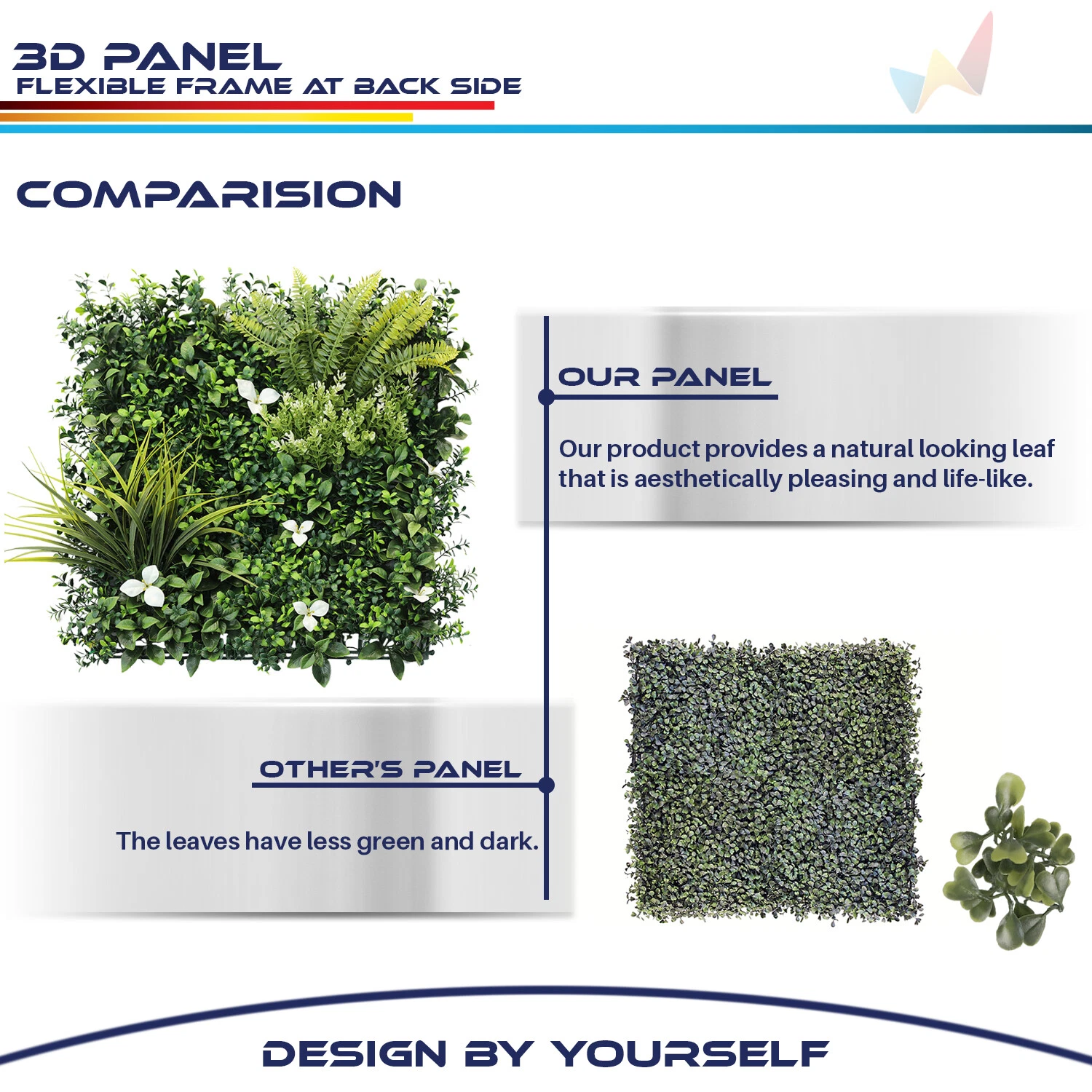 3D PANEL
FLEXIBLE FRAME AT BACK SIDE

COMPARISION

OUR PANEL

Our product provides a natural looking leaf that is aesthetically pleasing and life-like.

OTHER'S PANEL

The leaves have less green and dark.

DESIGN BY YOURSELF